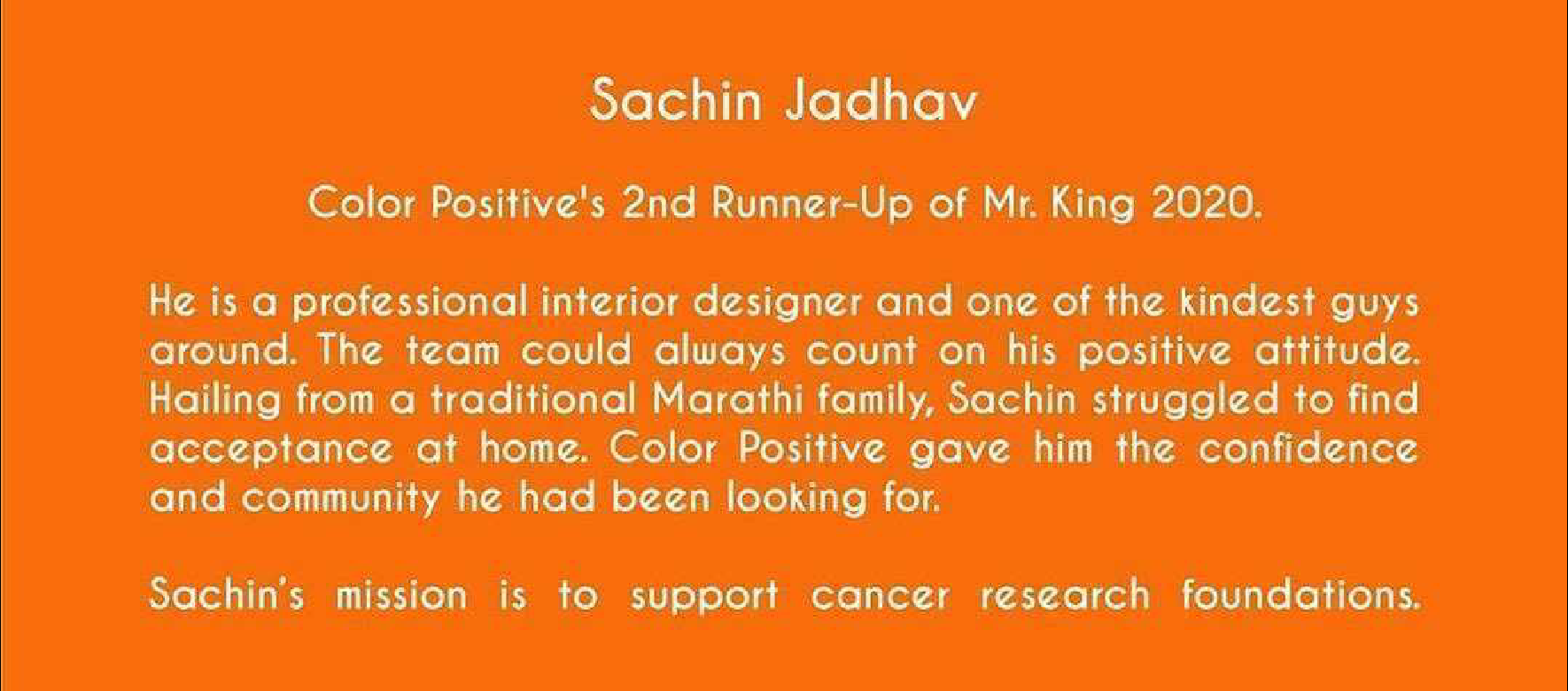 Sachin Jadhav

Color Positive's 2nd Runner-Up of Mr. King 2020.

He is a professional interior designer and one of the kindest guys around. The team could always count on his positive attitude. Hailing from a traditional Marathi family, Sachin struggled to find acceptance at home. Color Positive gave him the confidence and community he had been looking for.

Sachin's mission is to support cancer research foundations.